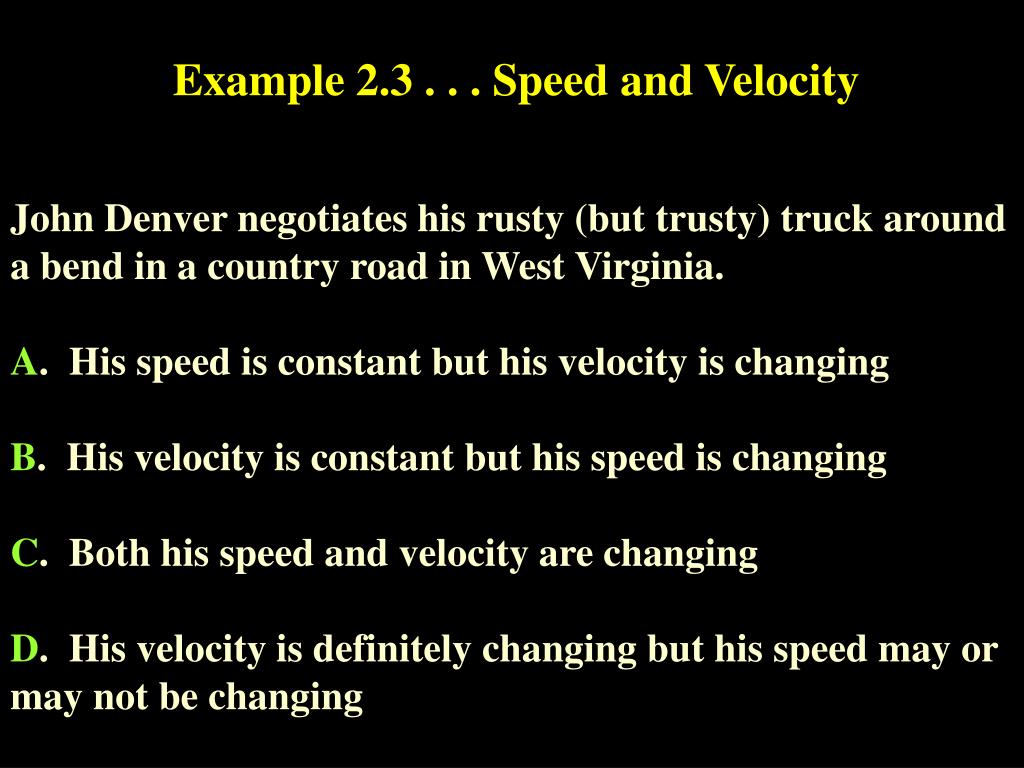 Example 2.3 . . . Speed and Velocity

John Denver negotiates his rusty (but trusty) truck around a bend in a country road in West Virginia.

A. His speed is constant but his velocity is changing

B. His velocity is constant but his speed is changing

C. Both his speed and velocity are changing

D. His velocity is definitely changing but his speed may or may not be changing